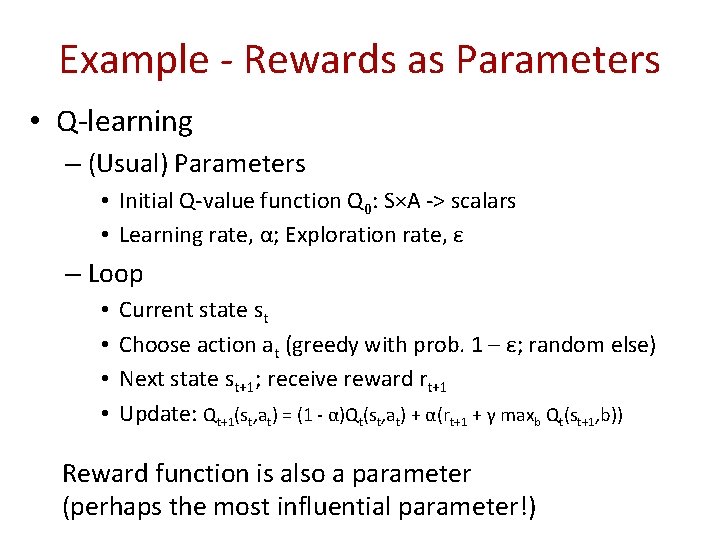 Example - Rewards as Parameters

• Q-learning
– (Usual) Parameters
• Initial Q-value function $Q_0$: S×A -> scalars
• Learning rate, α; Exploration rate, ε
– Loop
• Current state $s_t$
• Choose action $a_t$ (greedy with prob. 1 – ε; random else)
• Next state $s_{t+1}$; receive reward $r_{t+1}$
• Update: $Q_{t+1}(s_t,a_t) = (1 - \alpha)Q_t(s_t,a_t) + \alpha(r_{t+1} + \gamma \max_b Q_t(s_{t+1},b))$

Reward function is also a parameter (perhaps the most influential parameter!)